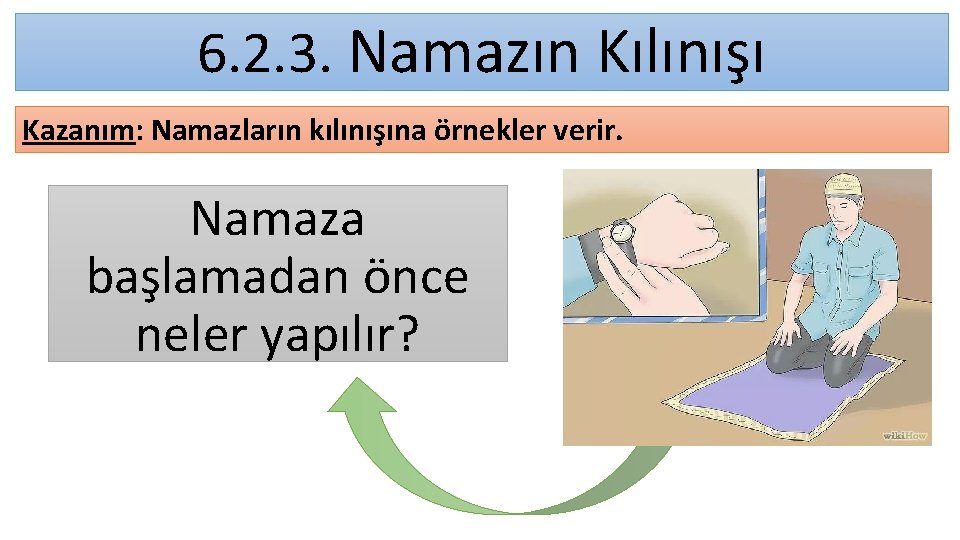 6.2.3. Namazın Kılınışı

Kazanım: Namazların kılınışına örnekler verir.

Namaza başlamadan önce neler yapılır?

wikiHow